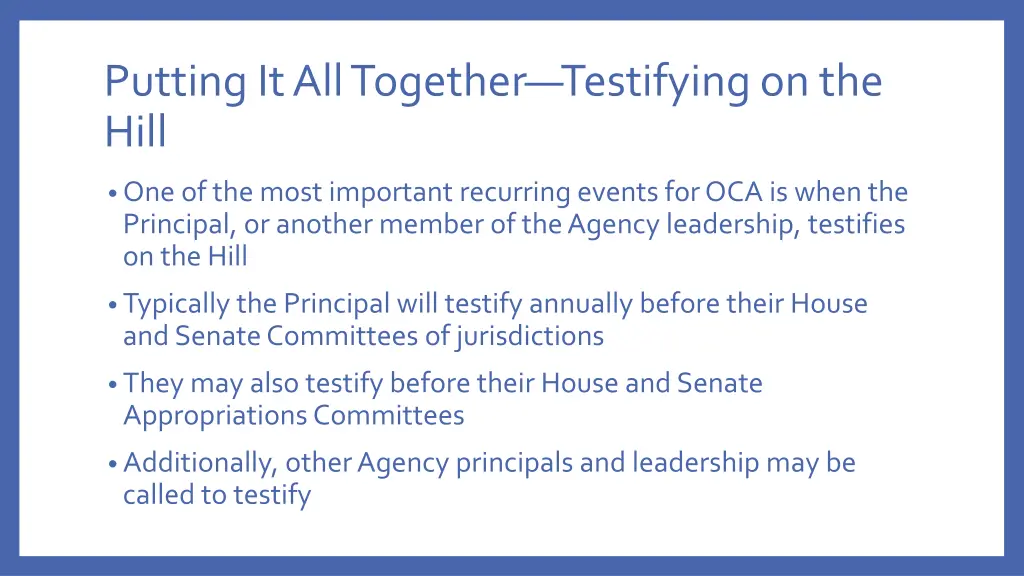 Putting It All Together—Testifying on the Hill

• One of the most important recurring events for OCA is when the Principal, or another member of the Agency leadership, testifies on the Hill

• Typically the Principal will testify annually before their House and Senate Committees of jurisdictions

• They may also testify before their House and Senate Appropriations Committees

• Additionally, other Agency principals and leadership may be called to testify